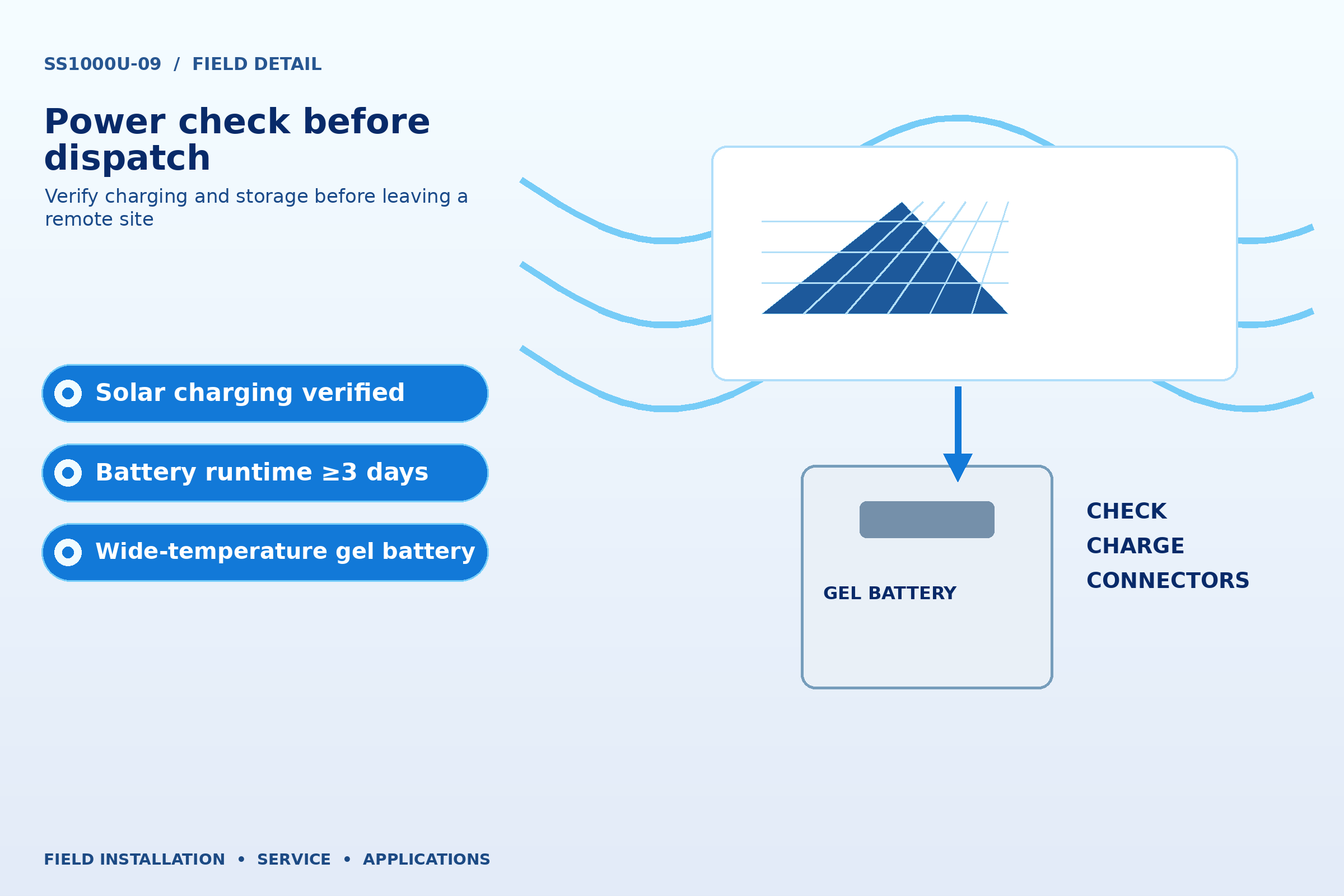 SS1000U-09 / FIELD DETAIL

Power check before dispatch

Verify charging and storage before leaving a remote site

Solar charging verified

Battery runtime ≥3 days

Wide-temperature gel battery

GEL BATTERY

CHECK
CHARGE
CONNECTORS

FIELD INSTALLATION • SERVICE • APPLICATIONS